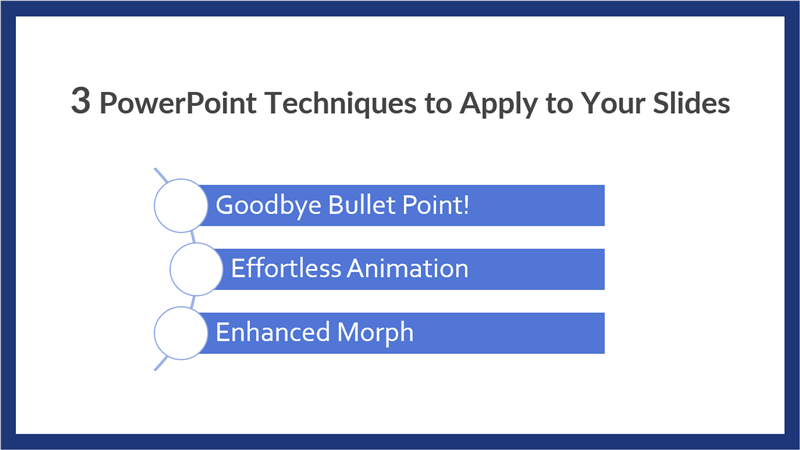 3 PowerPoint Techniques to Apply to Your Slides

Goodbye Bullet Point!

Effortless Animation

Enhanced Morph